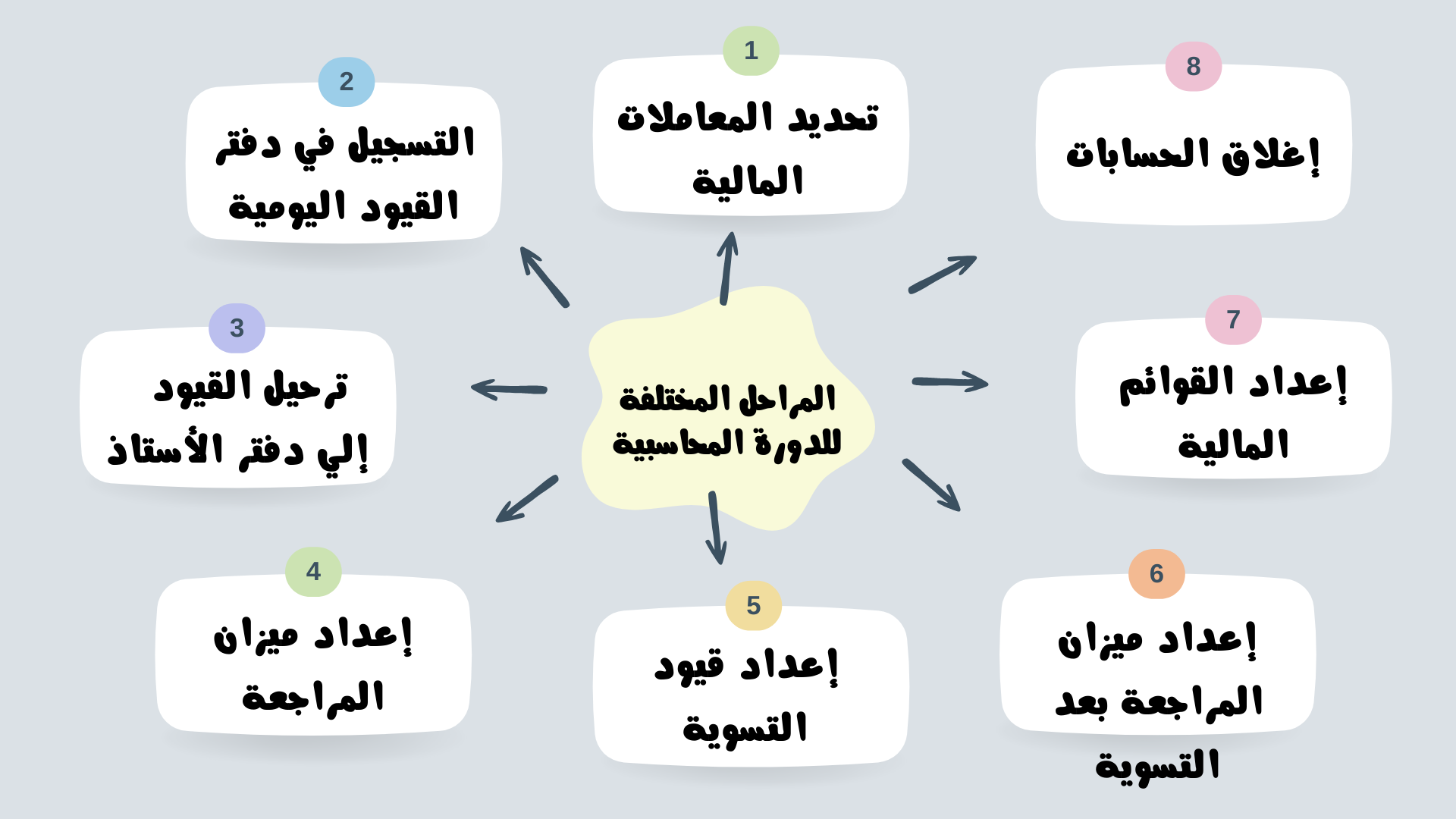 المراحل المختلفة للدورة المحاسبية

1
تحديد المعاملات المالية

2
التسجيل في دفتر القيود اليومية

3
ترحيل القيود إلي دفتر الأستاذ

4
إعداد ميزان المراجعة

5
إعداد قيود التسوية

6
إعداد ميزان المراجعة بعد التسوية

7
إعداد القوائم المالية

8
إغلاق الحسابات